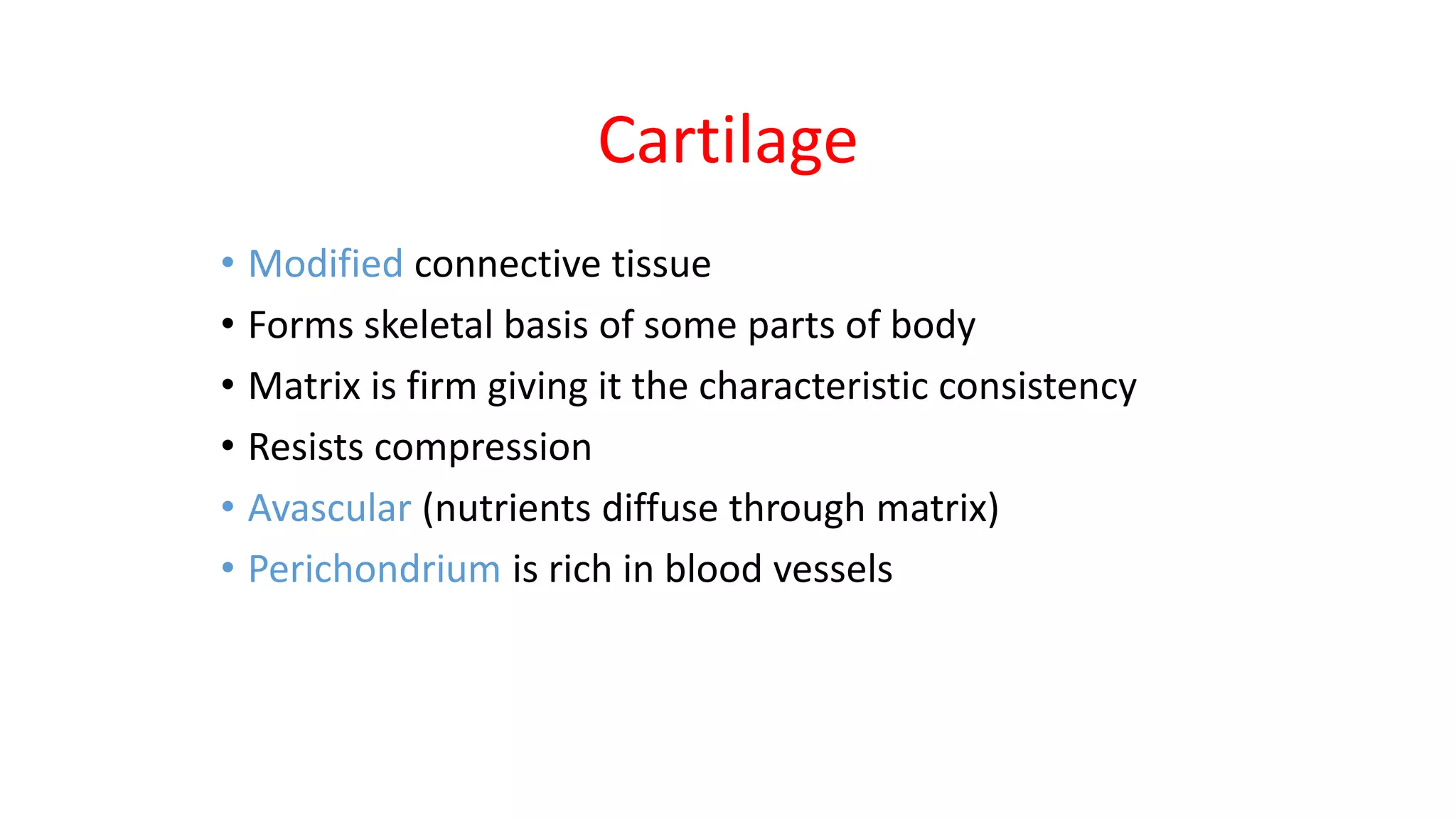 Cartilage

• Modified connective tissue
• Forms skeletal basis of some parts of body
• Matrix is firm giving it the characteristic consistency
• Resists compression
• Avascular (nutrients diffuse through matrix)
• Perichondrium is rich in blood vessels